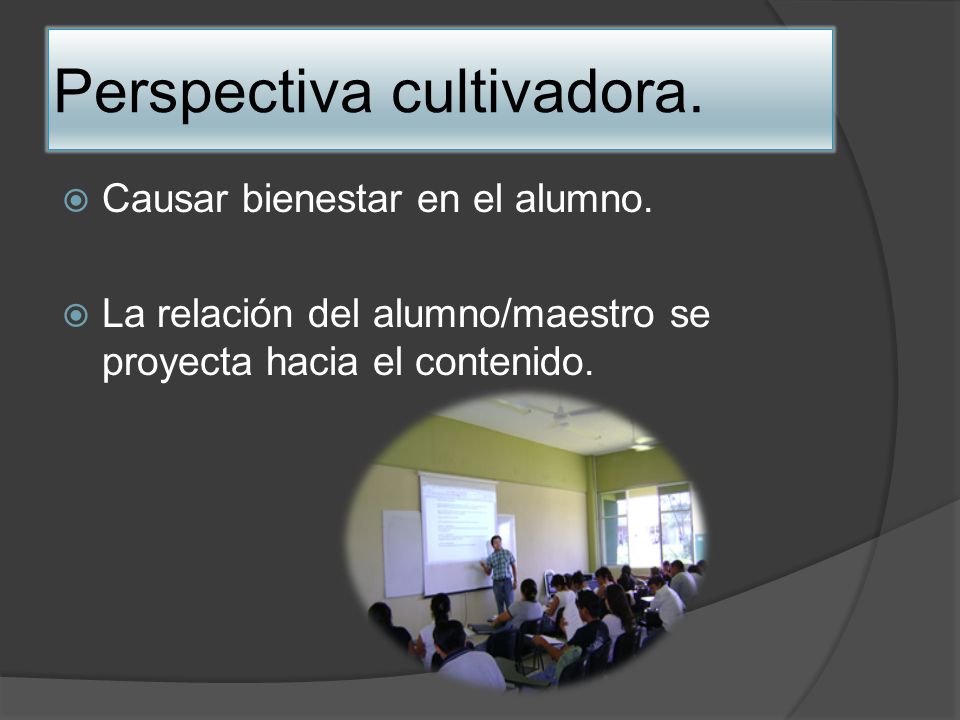 Perspectiva cultivadora.

Causar bienestar en el alumno.

La relación del alumno/maestro se proyecta hacia el contenido.